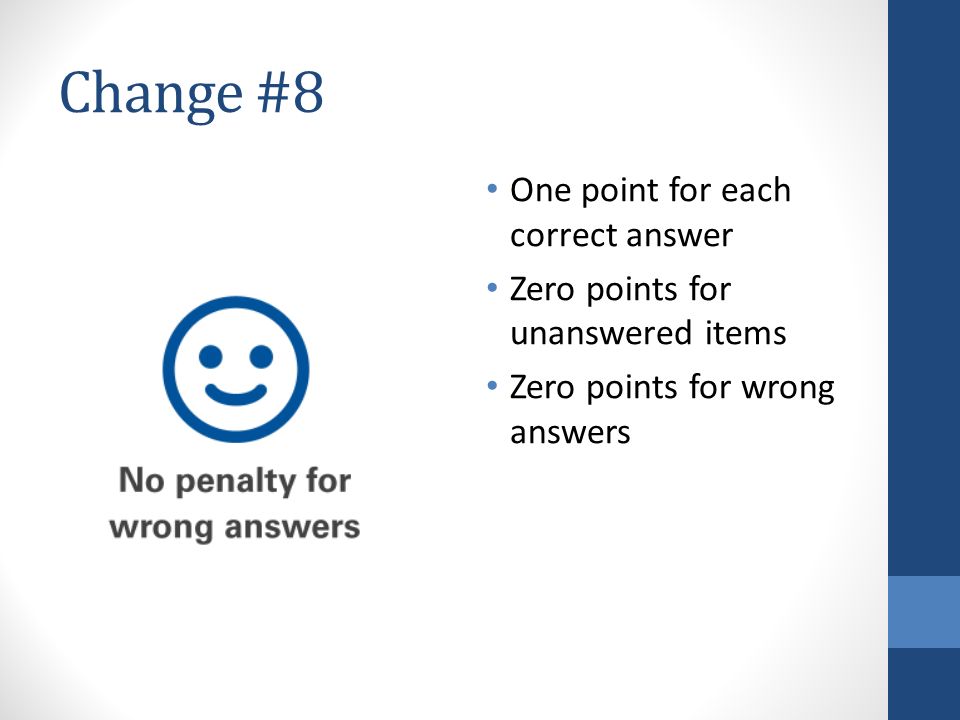 Change #8

No penalty for wrong answers

• One point for each correct answer
• Zero points for unanswered items
• Zero points for wrong answers